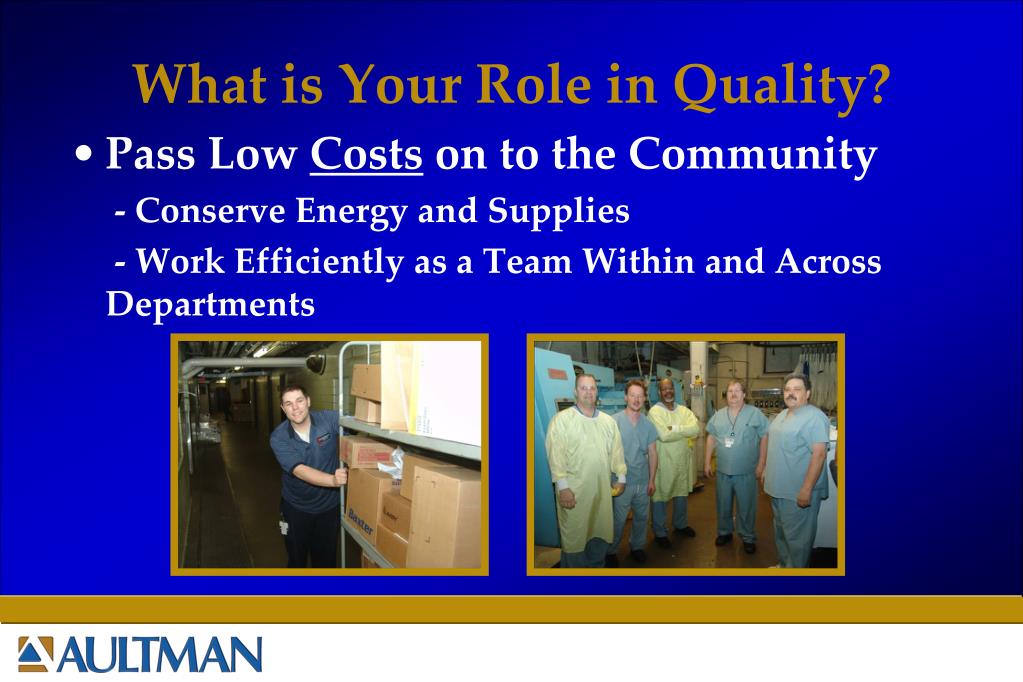 What is Your Role in Quality?

• Pass Low Costs on to the Community

- Conserve Energy and Supplies

- Work Efficiently as a Team Within and Across Departments

Baxter

AULTMAN